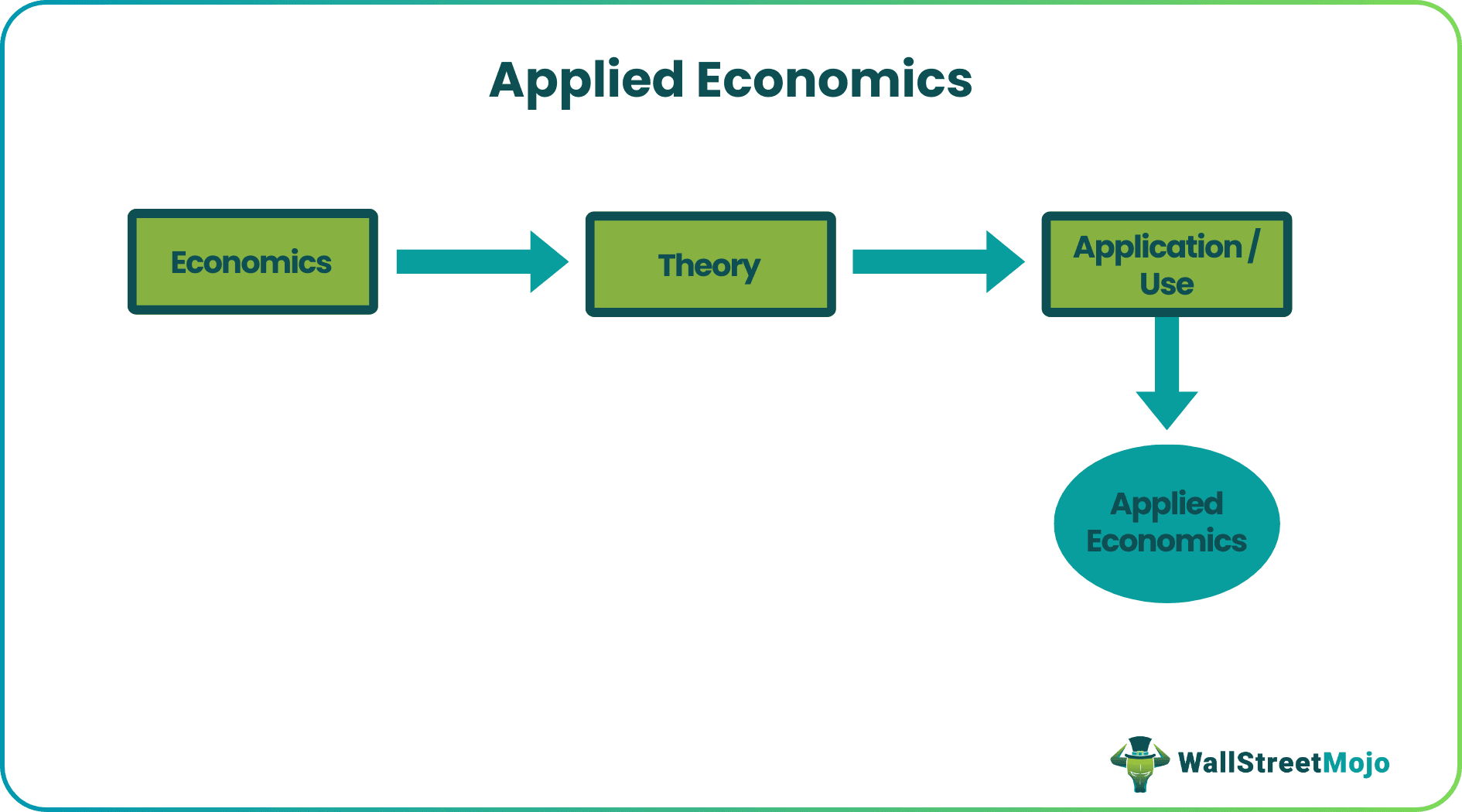 Applied Economics

Economics

Theory

Application / Use

Applied Economics

WallStreetMojo